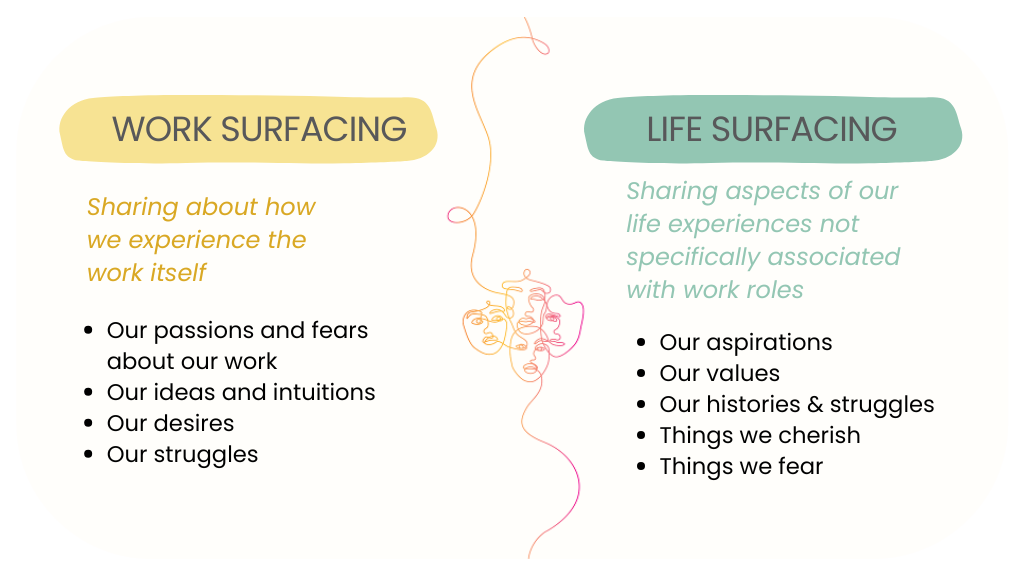 WORK SURFACING

Sharing about how we experience the work itself

- Our passions and fears about our work
- Our ideas and intuitions
- Our desires
- Our struggles

LIFE SURFACING

Sharing aspects of our life experiences not specifically associated with work roles

- Our aspirations
- Our values
- Our histories & struggles
- Things we cherish
- Things we fear